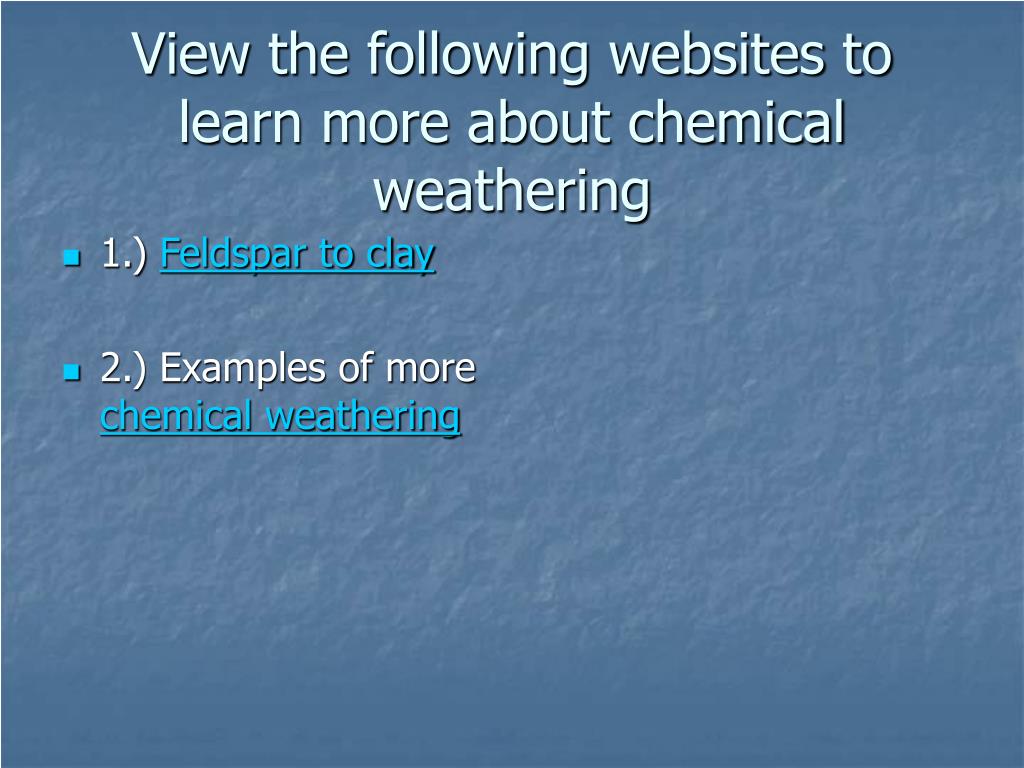 View the following websites to learn more about chemical weathering

1.) Feldspar to clay

2.) Examples of more chemical weathering